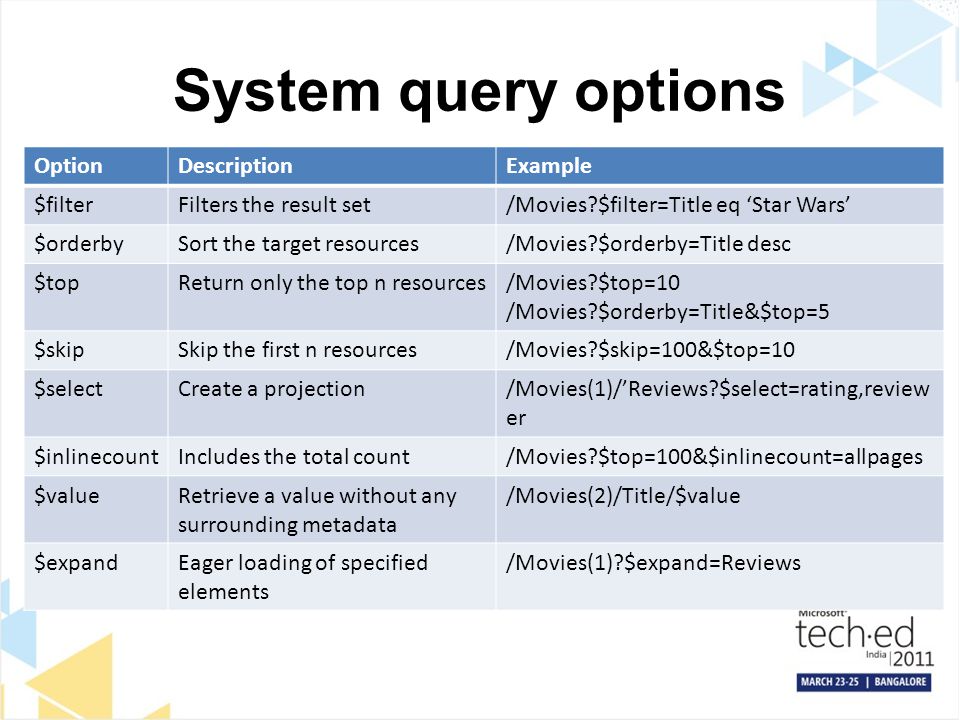 System query options

| Option | Description | Example |
|---|---|---|
| \$filter | Filters the result set | /Movies?\$filter=Title eq ‘Star Wars’ |
| \$orderby | Sort the target resources | /Movies?\$orderby=Title desc |
| \$top | Return only the top n resources | /Movies?\$top=10 /Movies?\$orderby=Title&\$top=5 |
| \$skip | Skip the first n resources | /Movies?\$skip=100&\$top=10 |
| \$select | Create a projection | /Movies(1)/’Reviews?\$select=rating,reviewer |
| \$inlinecount | Includes the total count | /Movies?\$top=100&\$inlinecount=allpages |
| \$value | Retrieve a value without any surrounding metadata | /Movies(2)/Title/\$value |
| \$expand | Eager loading of specified elements | /Movies(1)?\$expand=Reviews |

Microsoft
tech·ed
India | 2011
MARCH 23-25 | BANGALORE